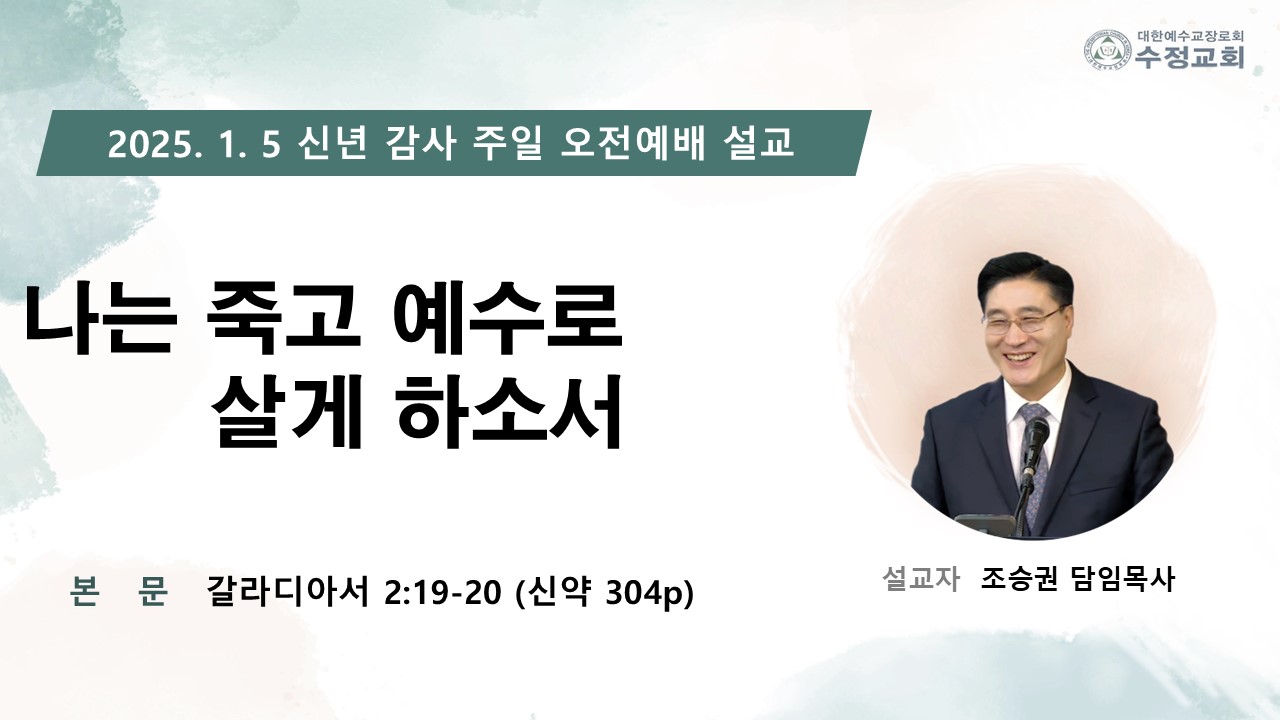 대한예수교장로회
수정교회

2025. 1. 5 신년 감사 주일 오전예배 설교

나는 죽고 예수로
살게 하소서

본 문 갈라디아서 2:19-20 (신약 304p)

설교자 조승권 담임목사